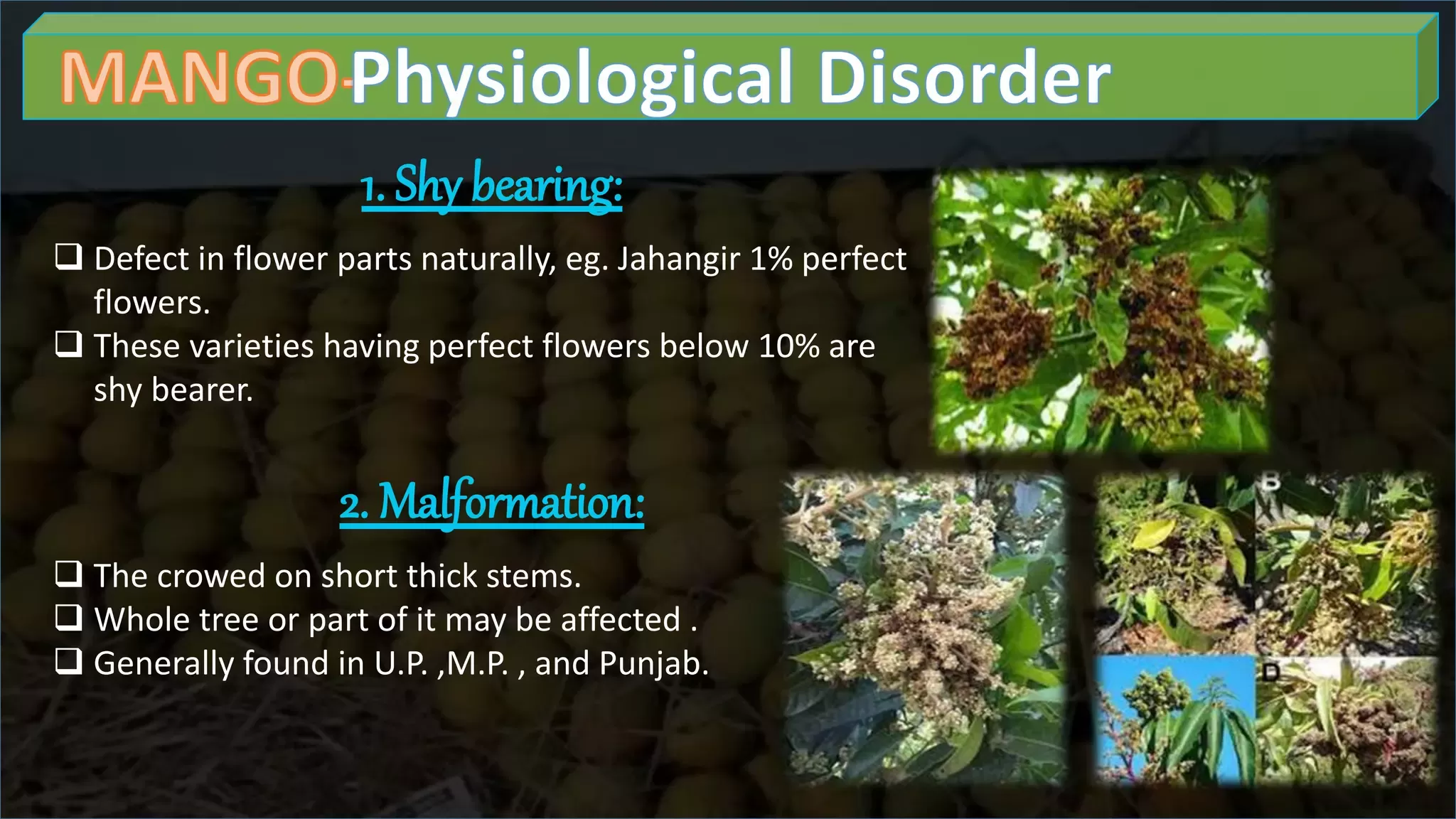 MANGO-Physiological Disorder

1. Shy bearing:

❑ Defect in flower parts naturally, eg. Jahangir 1% perfect flowers.
❑ These varieties having perfect flowers below 10% are shy bearer.

2. Malformation:

❑ The crowed on short thick stems.
❑ Whole tree or part of it may be affected .
❑ Generally found in U.P. ,M.P. , and Punjab.

B

D